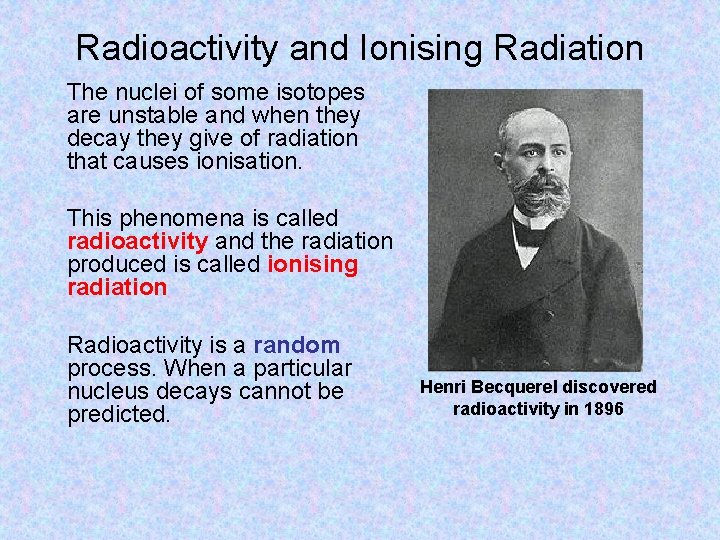 Radioactivity and Ionising Radiation

The nuclei of some isotopes are unstable and when they decay they give of radiation that causes ionisation.

This phenomena is called radioactivity and the radiation produced is called ionising radiation

Radioactivity is a random process. When a particular nucleus decays cannot be predicted.

Henri Becquerel discovered radioactivity in 1896